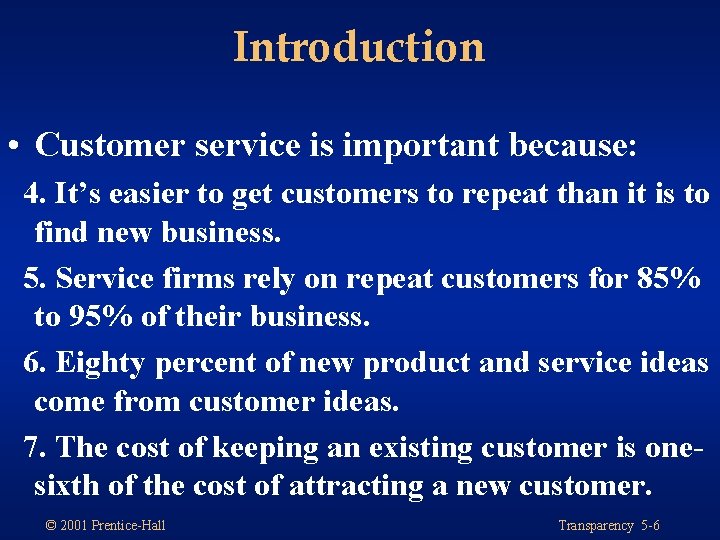 Introduction

• Customer service is important because:

4. It's easier to get customers to repeat than it is to find new business.

5. Service firms rely on repeat customers for 85% to 95% of their business.

6. Eighty percent of new product and service ideas come from customer ideas.

7. The cost of keeping an existing customer is one-sixth of the cost of attracting a new customer.

© 2001 Prentice-Hall

Transparency 5-6